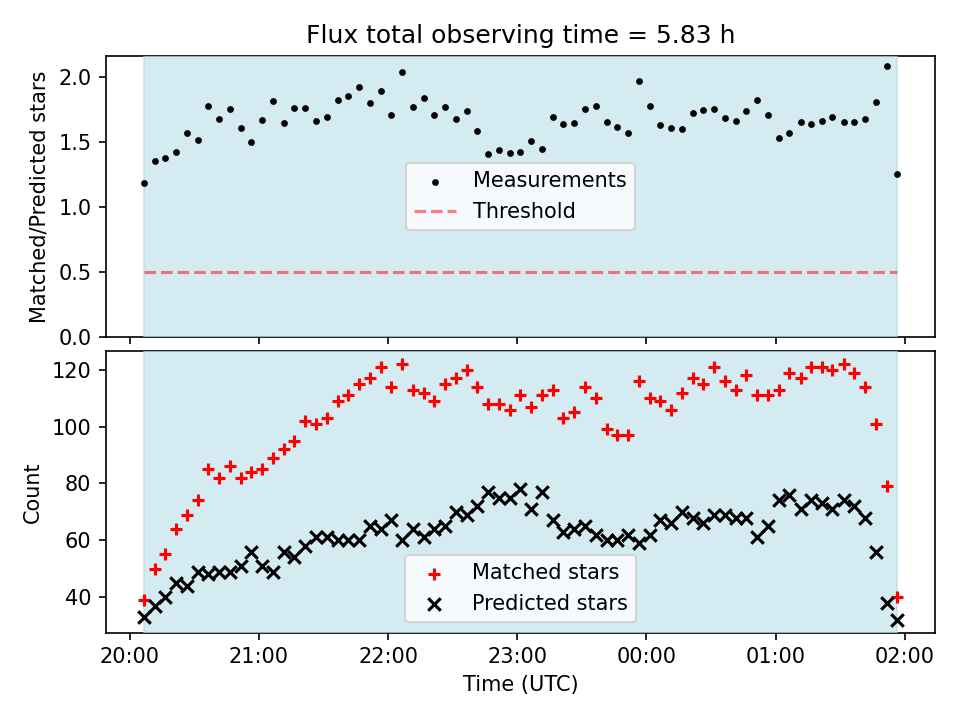 Flux total observing time = 5.83 h

Matched/Predicted stars

2.0
1.5
1.0
0.5
0.0

Measurements
Threshold

Count

120
100
80
60
40

Matched stars
Predicted stars

20:00 21:00 22:00 23:00 00:00 01:00 02:00

Time (UTC)